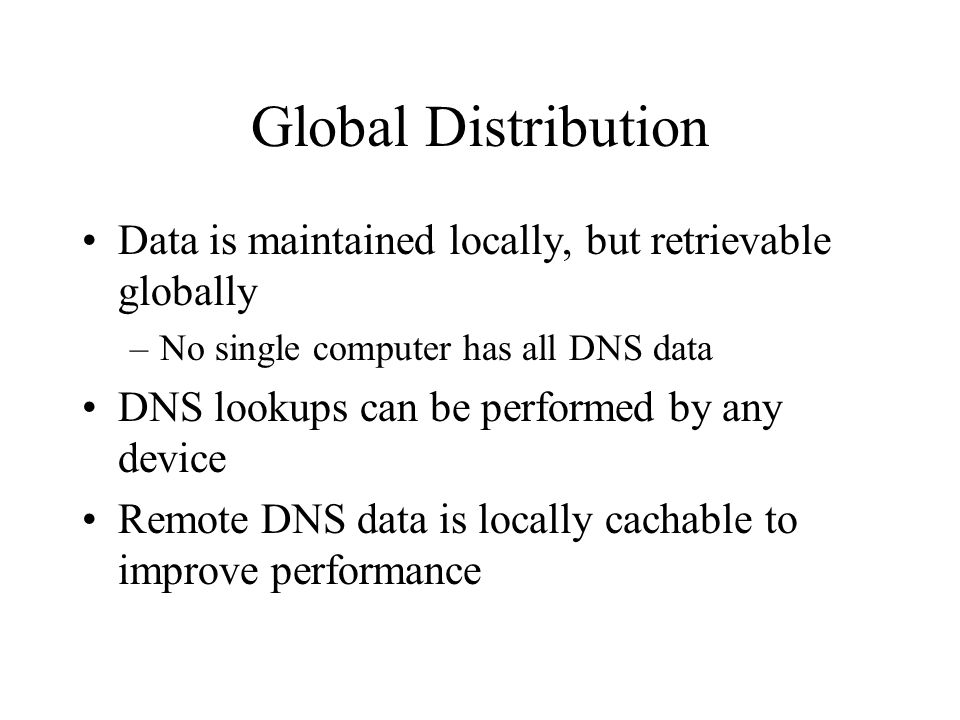 Global Distribution

• Data is maintained locally, but retrievable globally

– No single computer has all DNS data

• DNS lookups can be performed by any device

• Remote DNS data is locally cachable to improve performance